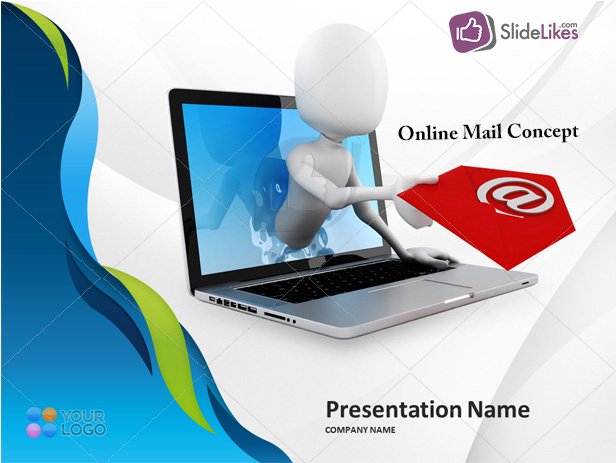 SlideLikes.com

Online Mail Concept

@

YOUR LOGO

Presentation Name
COMPANY NAME